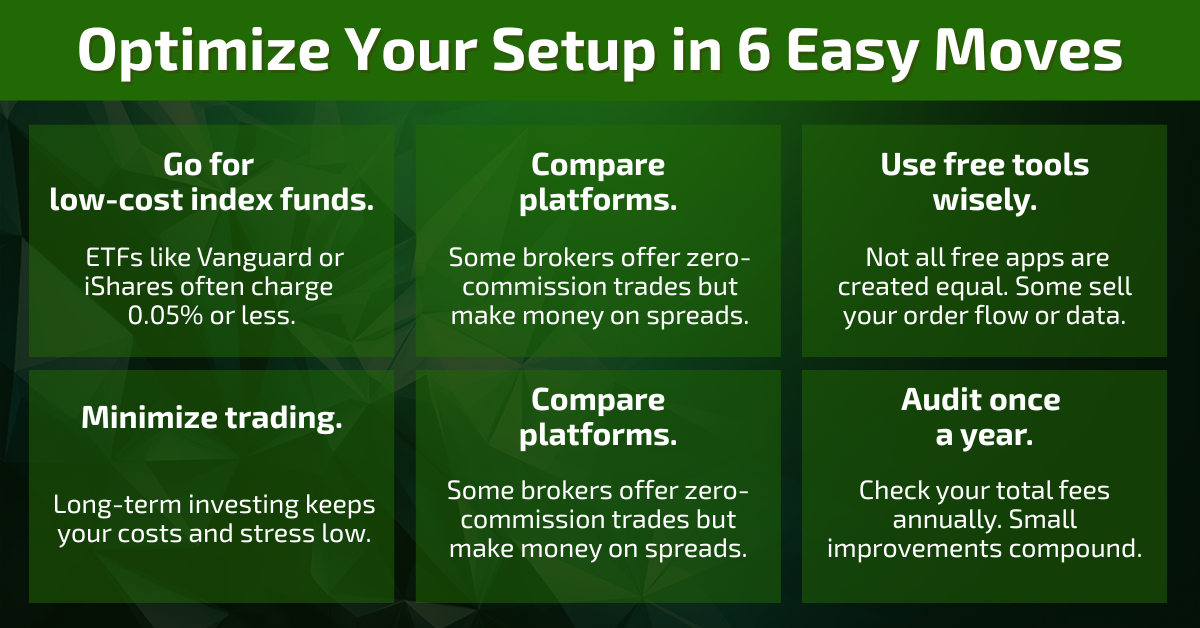 Optimize Your Setup in 6 Easy Moves

Go for low-cost index funds.

ETFs like Vanguard or iShares often charge 0.05% or less.

Compare platforms.

Some brokers offer zero-commission trades but make money on spreads.

Use free tools wisely.

Not all free apps are created equal. Some sell your order flow or data.

Minimize trading.

Long-term investing keeps your costs and stress low.

Compare platforms.

Some brokers offer zero-commission trades but make money on spreads.

Audit once a year.

Check your total fees annually. Small improvements compound.